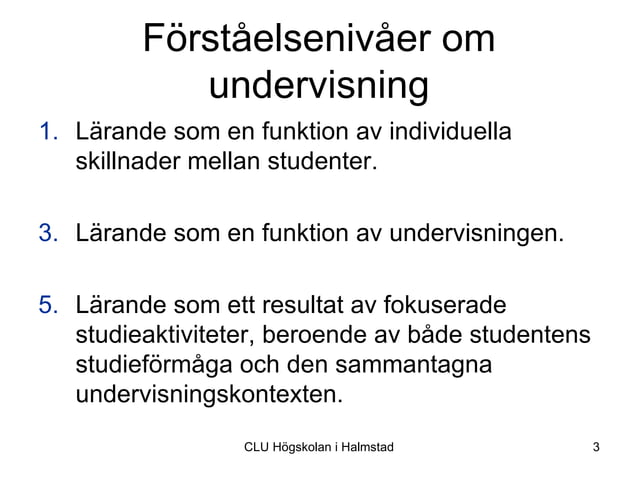 Förståelsenivåer om undervisning

1. Lärande som en funktion av individuella skillnader mellan studenter.

3. Lärande som en funktion av undervisningen.

5. Lärande som ett resultat av fokuserade studieaktiviteter, beroende av både studentens studieförmåga och den sammantagna undervisningskontexten.

CLU Högskolan i Halmstad

3